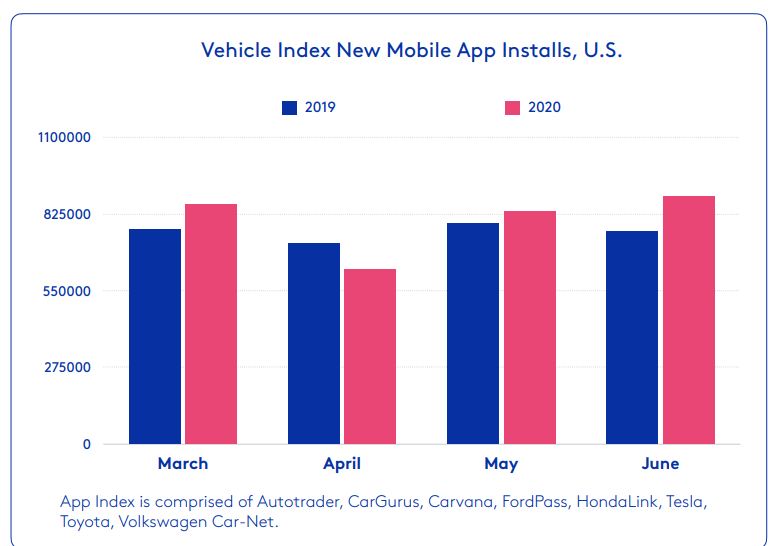 Vehicle Index New Mobile App Installs, U.S.

2019
2020

1100000
825000
550000
275000
0

March
April
May
June

App Index is comprised of Autotrader, CarGurus, Carvana, FordPass, HondaLink, Tesla, Toyota, Volkswagen Car-Net.